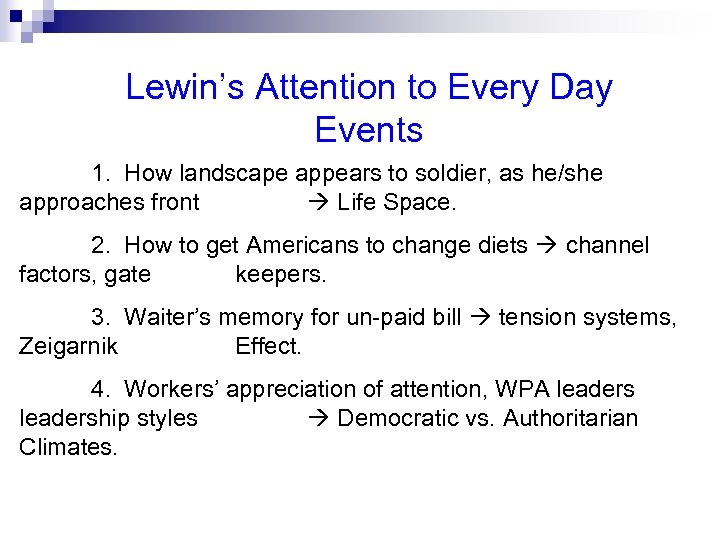 Lewin's Attention to Every Day Events

1. How landscape appears to soldier, as he/she approaches front → Life Space.

2. How to get Americans to change diets → channel factors, gate keepers.

3. Waiter's memory for un-paid bill → tension systems, Zeigarnik Effect.

4. Workers' appreciation of attention, WPA leaders leadership styles → Democratic vs. Authoritarian Climates.